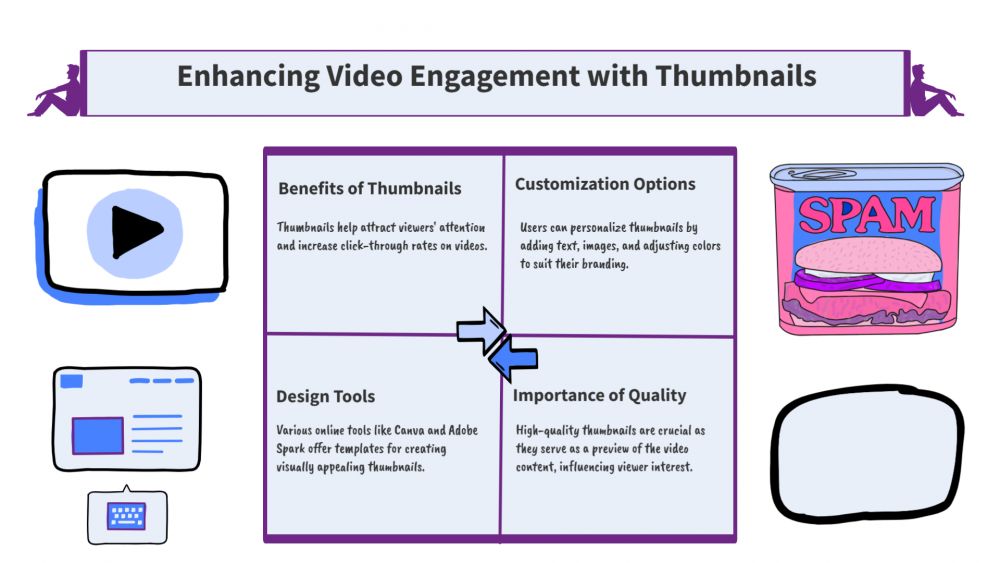 Enhancing Video Engagement with Thumbnails

Benefits of Thumbnails

Thumbnails help attract viewers' attention and increase click-through rates on videos.

Customization Options

Users can personalize thumbnails by adding text, images, and adjusting colors to suit their branding.

Design Tools

Various online tools like Canva and Adobe Spark offer templates for creating visually appealing thumbnails.

Importance of Quality

High-quality thumbnails are crucial as they serve as a preview of the video content, influencing viewer interest.

SPAM